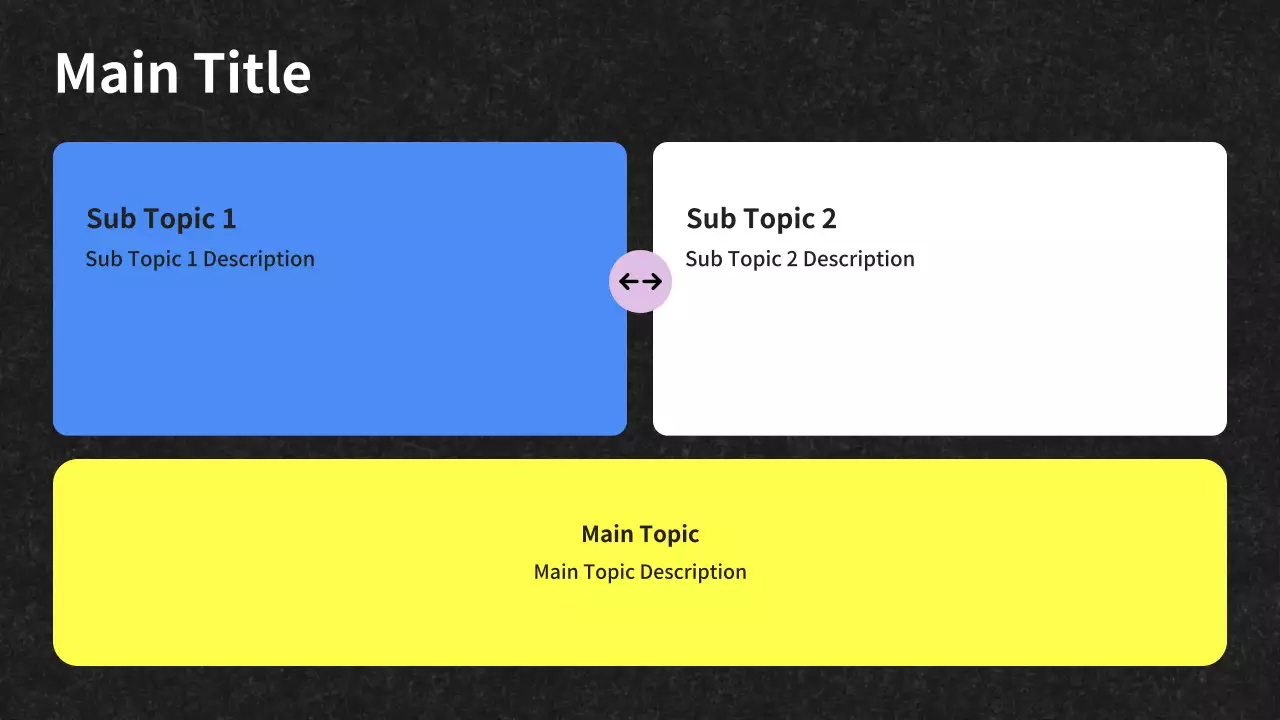 Main Title

Sub Topic 1
Sub Topic 1 Description

Sub Topic 2
Sub Topic 2 Description

Main Topic
Main Topic Description